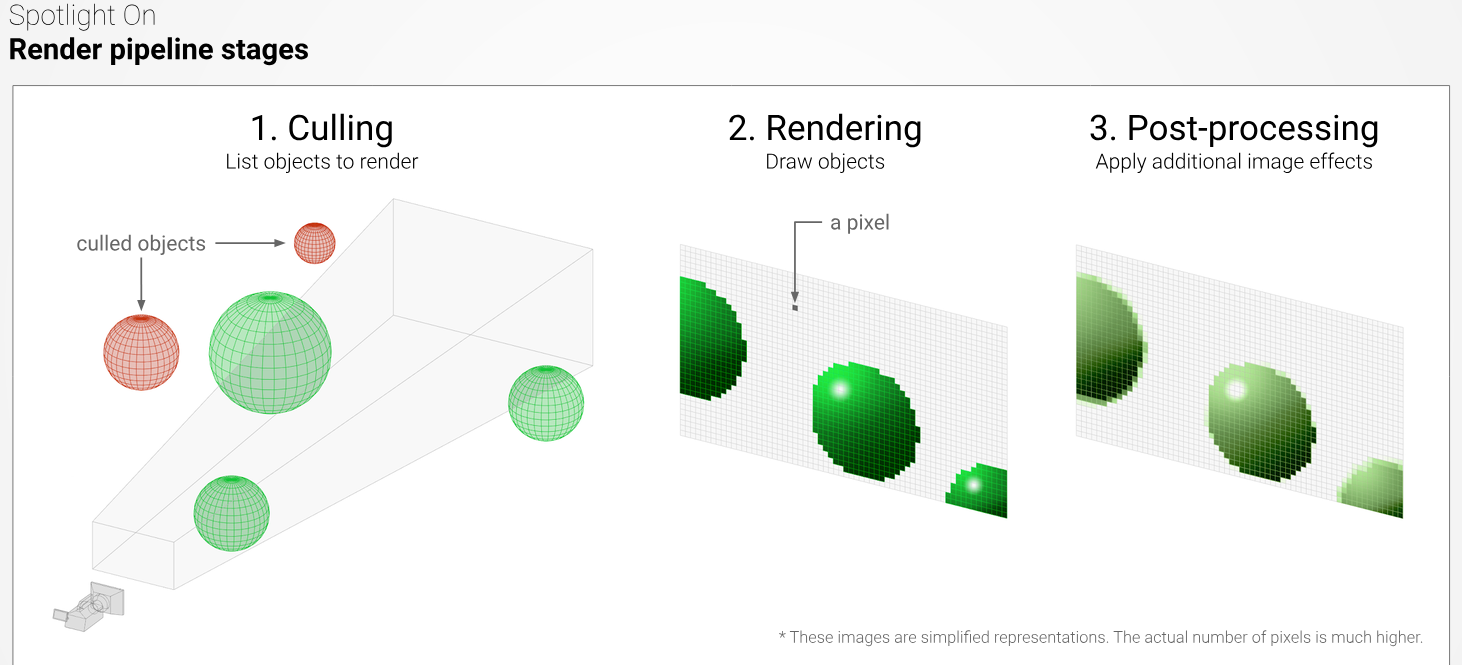 Spotlight On
Render pipeline stages

1. Culling
List objects to render

culled objects

2. Rendering
Draw objects

a pixel

3. Post-processing
Apply additional image effects

* These images are simplified representations. The actual number of pixels is much higher.